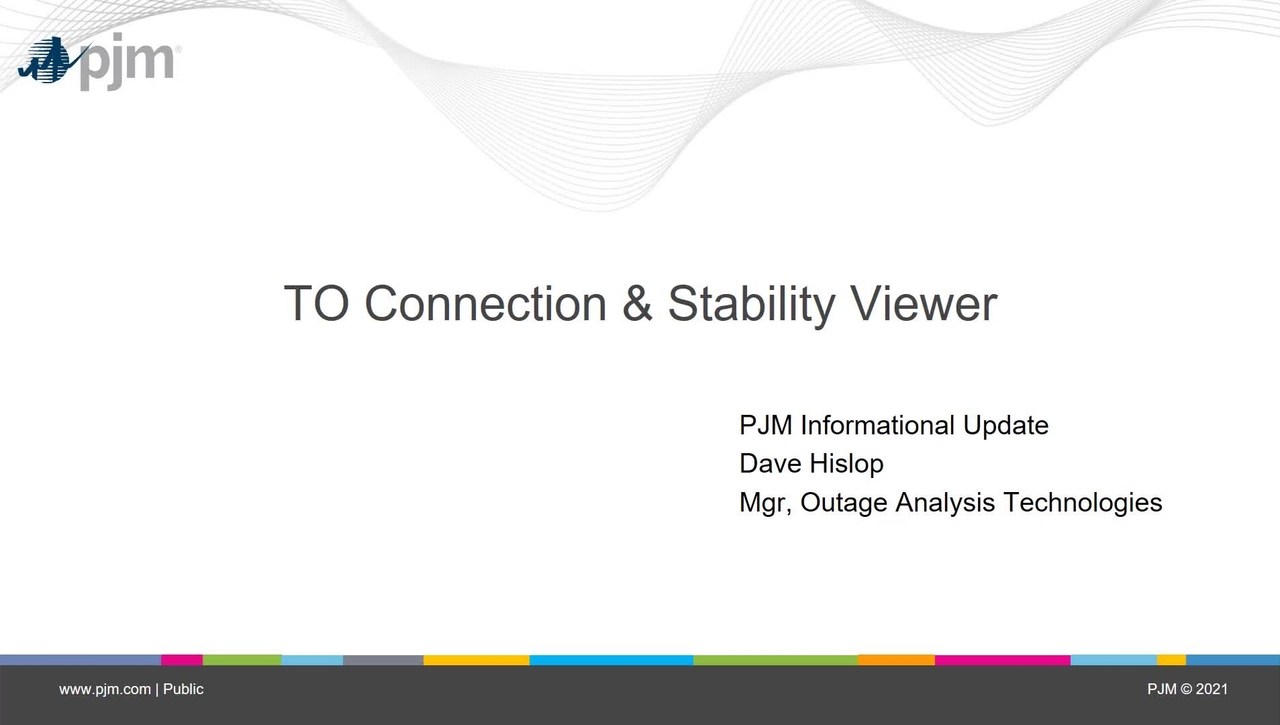 pjm

TO Connection & Stability Viewer

PJM Informational Update
Dave Hislop
Mgr, Outage Analysis Technologies

www.pjm.com | Public

PJM © 2021